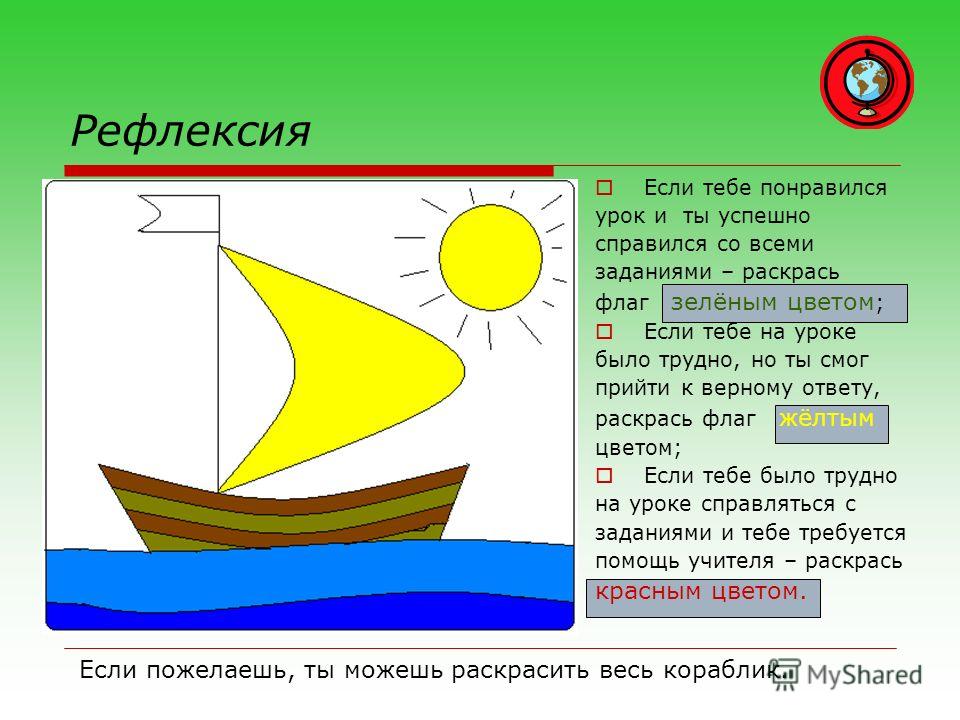 Рефлексия

Если тебе понравился урок и ты успешно справился со всеми заданиями – раскрась флаг зелёным цветом;

Если тебе на уроке было трудно, но ты смог прийти к верному ответу, раскрась флаг жёлтым цветом;

Если тебе было трудно на уроке справляться с заданиями и тебе требуется помощь учителя – раскрась красным цветом.

Если пожелаешь, ты можешь раскрасить весь кораблик.

MyShared